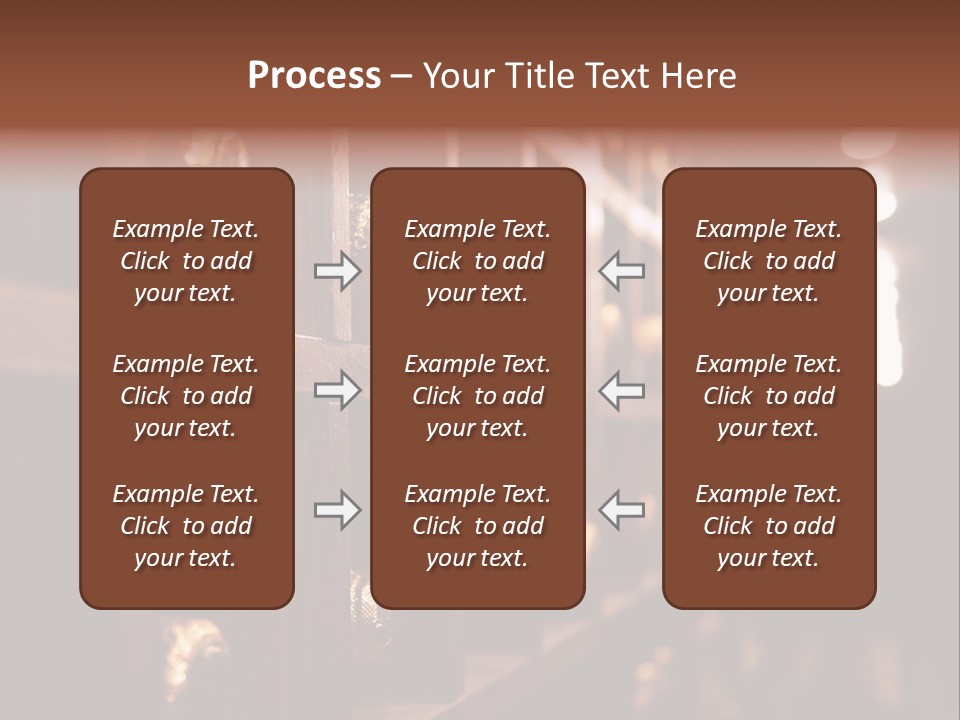 Process – Your Title Text Here

Example Text. Click to add your text.

Example Text. Click to add your text.

Example Text. Click to add your text.

Example Text. Click to add your text.

Example Text. Click to add your text.

Example Text. Click to add your text.

Example Text. Click to add your text.

Example Text. Click to add your text.

Example Text. Click to add your text.